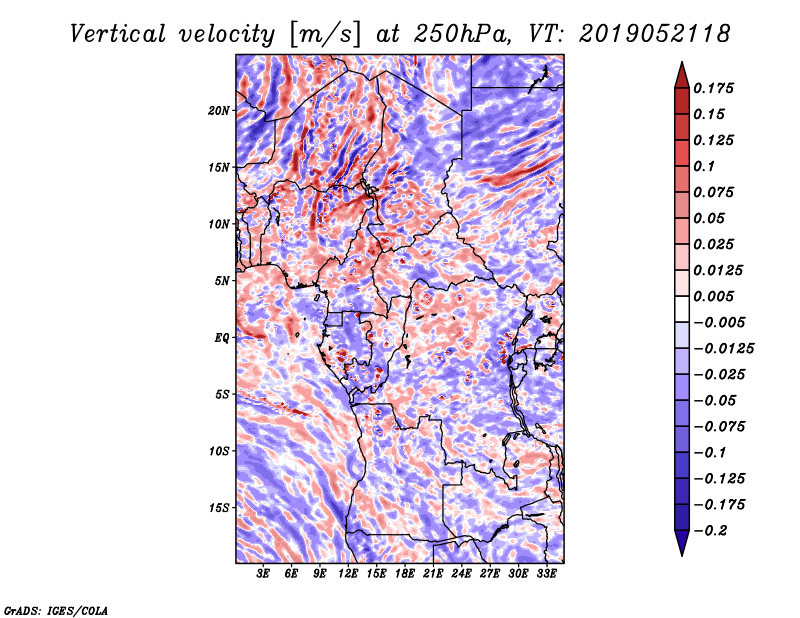 Vertical velocity [m/s] at 250hPa, VT: 2019052118

20N
15N
10N
5N
EQ
5S
10S
15S

3E 6E 9E 12E 15E 18E 21E 24E 27E 30E 33E

0.175
0.15
0.125
0.1
0.075
0.05
0.025
0.0125
0.005
−0.005
−0.0125
−0.025
−0.05
−0.075
−0.1
−0.125
−0.175
−0.2

GrADS: IGES/COLA